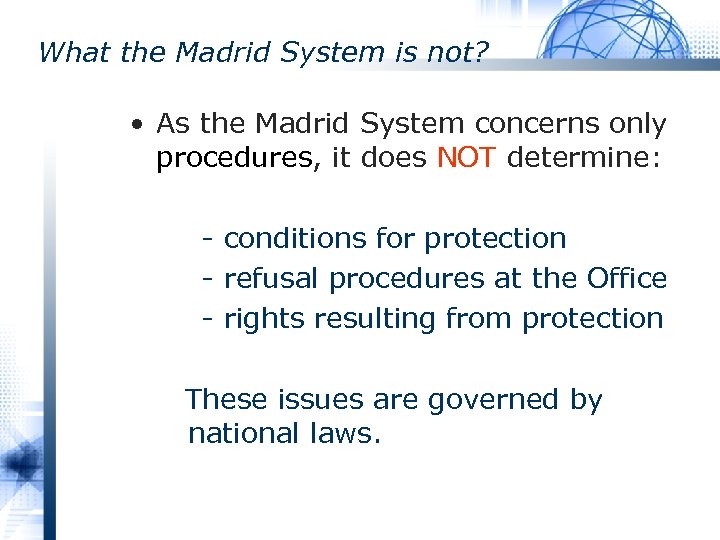 What the Madrid System is not?

• As the Madrid System concerns only procedures, it does NOT determine:

- conditions for protection
- refusal procedures at the Office
- rights resulting from protection

These issues are governed by national laws.